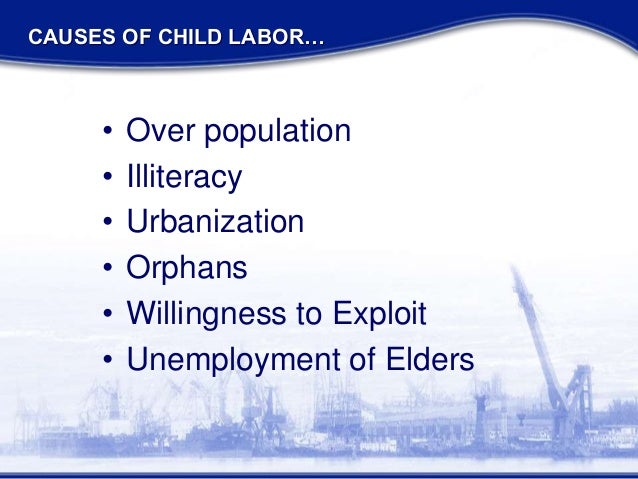 CAUSES OF CHILD LABOR…

• Over population
• Illiteracy
• Urbanization
• Orphans
• Willingness to Exploit
• Unemployment of Elders